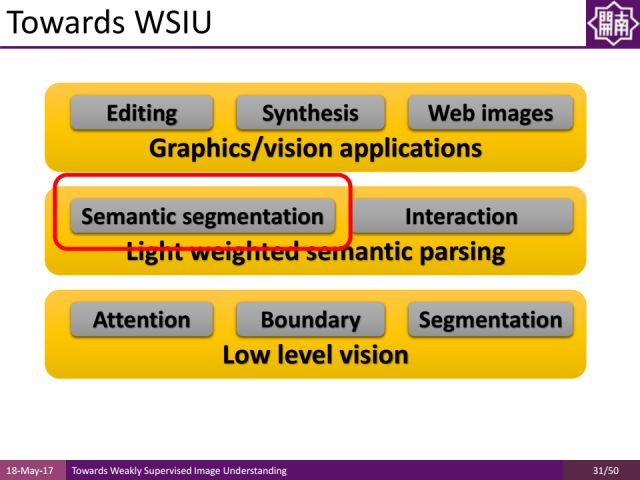 Towards WSIU

開南

Editing

Synthesis

Web images

Graphics/vision applications

Semantic segmentation

Interaction

Light weighted semantic parsing

Attention

Boundary

Segmentation

Low level vision

18-May-17

Towards Weakly Supervised Image Understanding

31/50